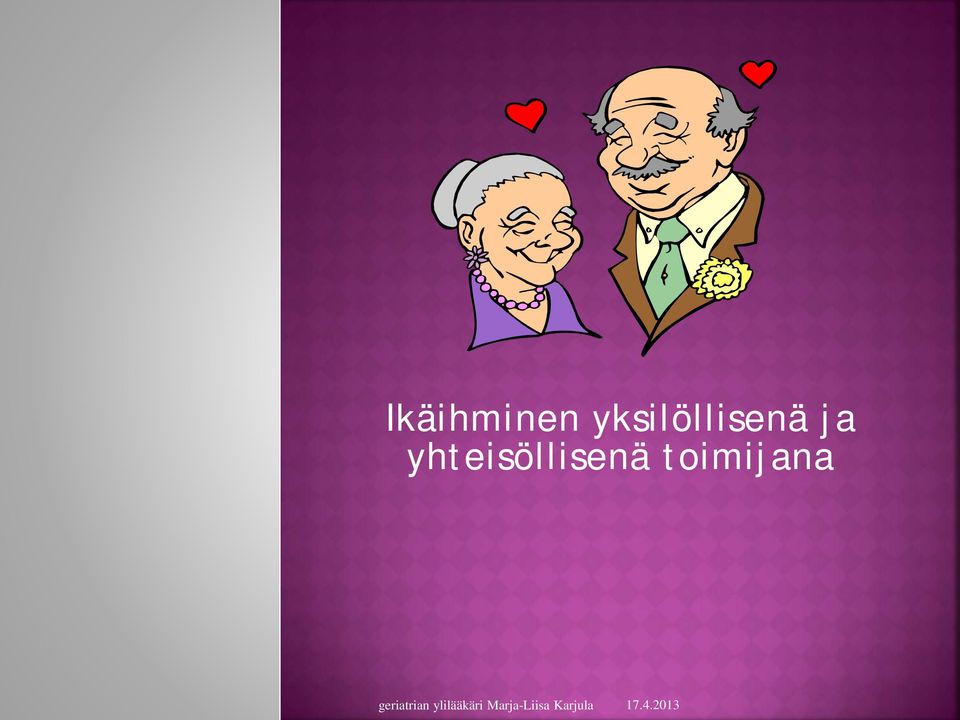 Ikäihminen yksilöllisenä ja yhteisöllisenä toimijana

geriatrian ylilääkäri Marja-Liisa Karjula 17.4.2013